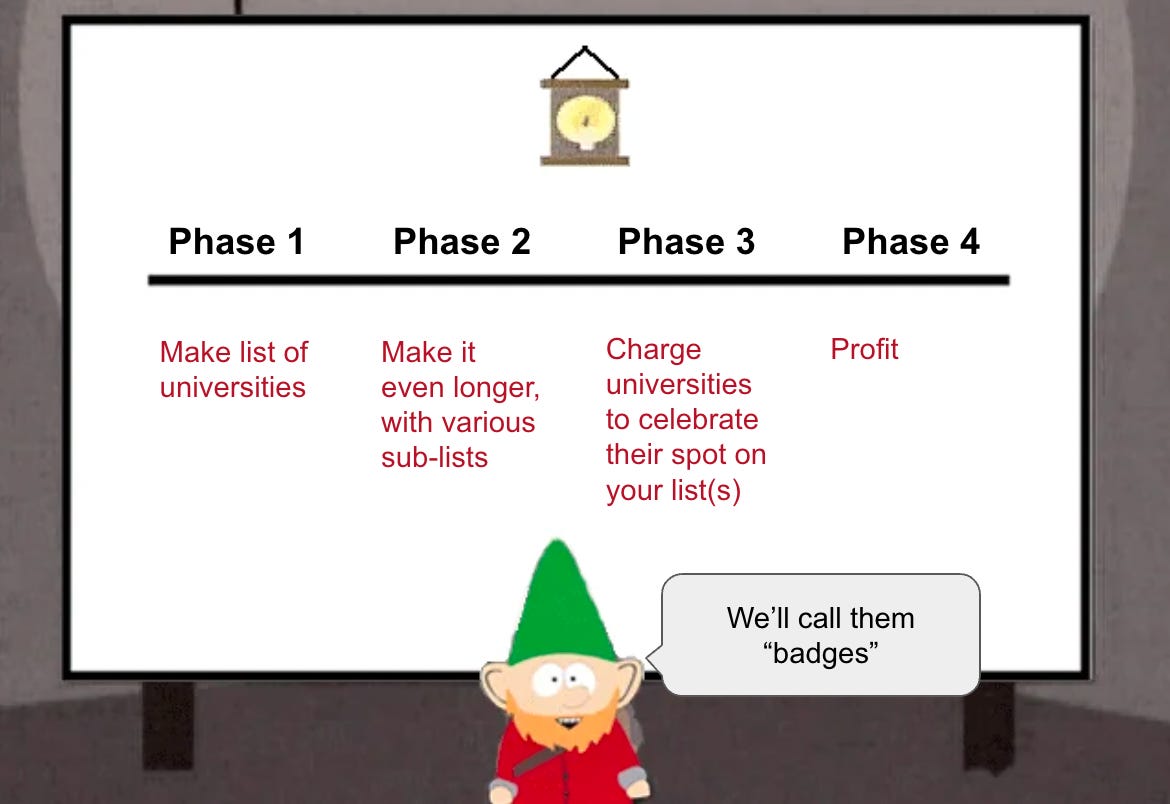 | Phase 1 | Phase 2 | Phase 3 | Phase 4 |
|---|---|---|---|
| Make list of universities | Make it even longer, with various sub-lists | Charge universities to celebrate their spot on your list(s) | Profit |

We'll call them "badges"